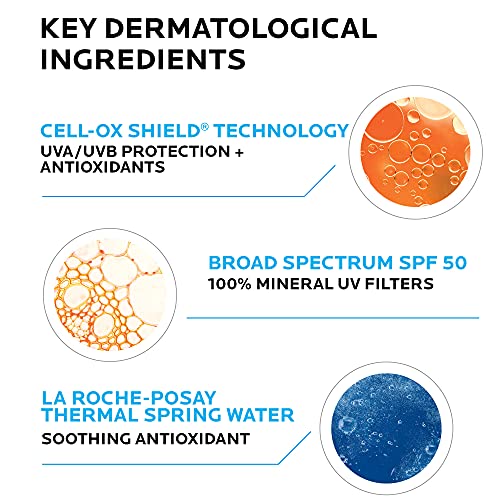 KEY DERMATOLOGICAL INGREDIENTS

CELL-OX SHIELD® TECHNOLOGY
UVA/UVB PROTECTION + ANTIOXIDANTS

BROAD SPECTRUM SPF 50
100% MINERAL UV FILTERS

LA ROCHE-POSAY THERMAL SPRING WATER
SOOTHING ANTIOXIDANT